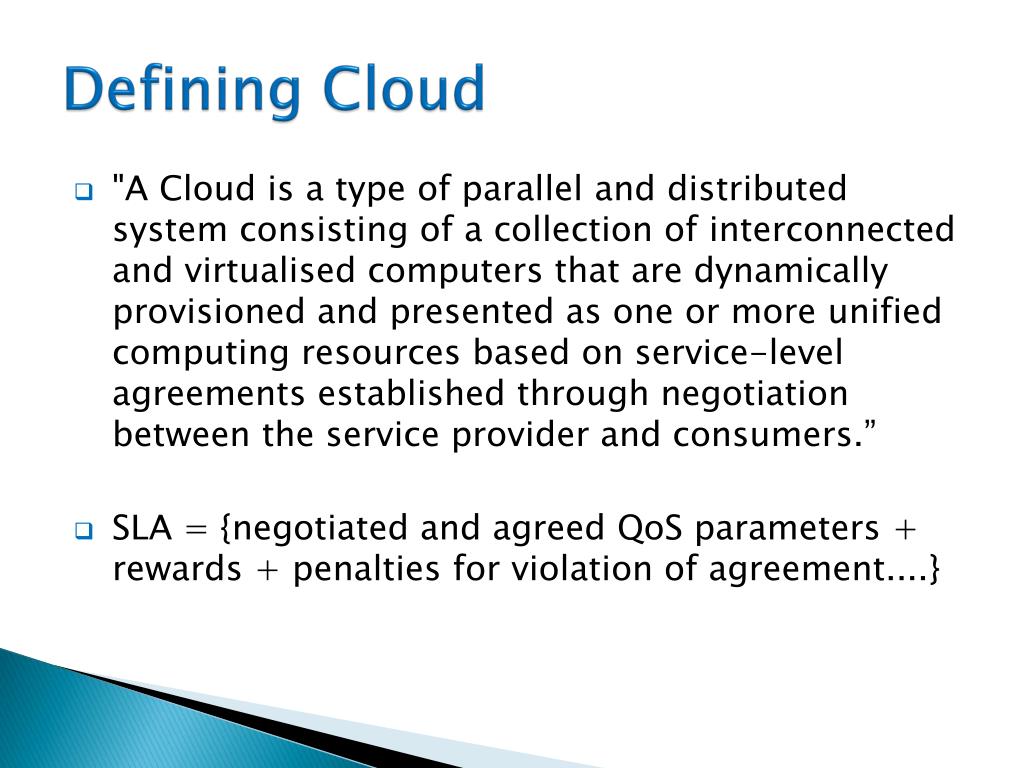 Defining Cloud

"A Cloud is a type of parallel and distributed system consisting of a collection of interconnected and virtualised computers that are dynamically provisioned and presented as one or more unified computing resources based on service-level agreements established through negotiation between the service provider and consumers.”

SLA = {negotiated and agreed QoS parameters + rewards + penalties for violation of agreement....}